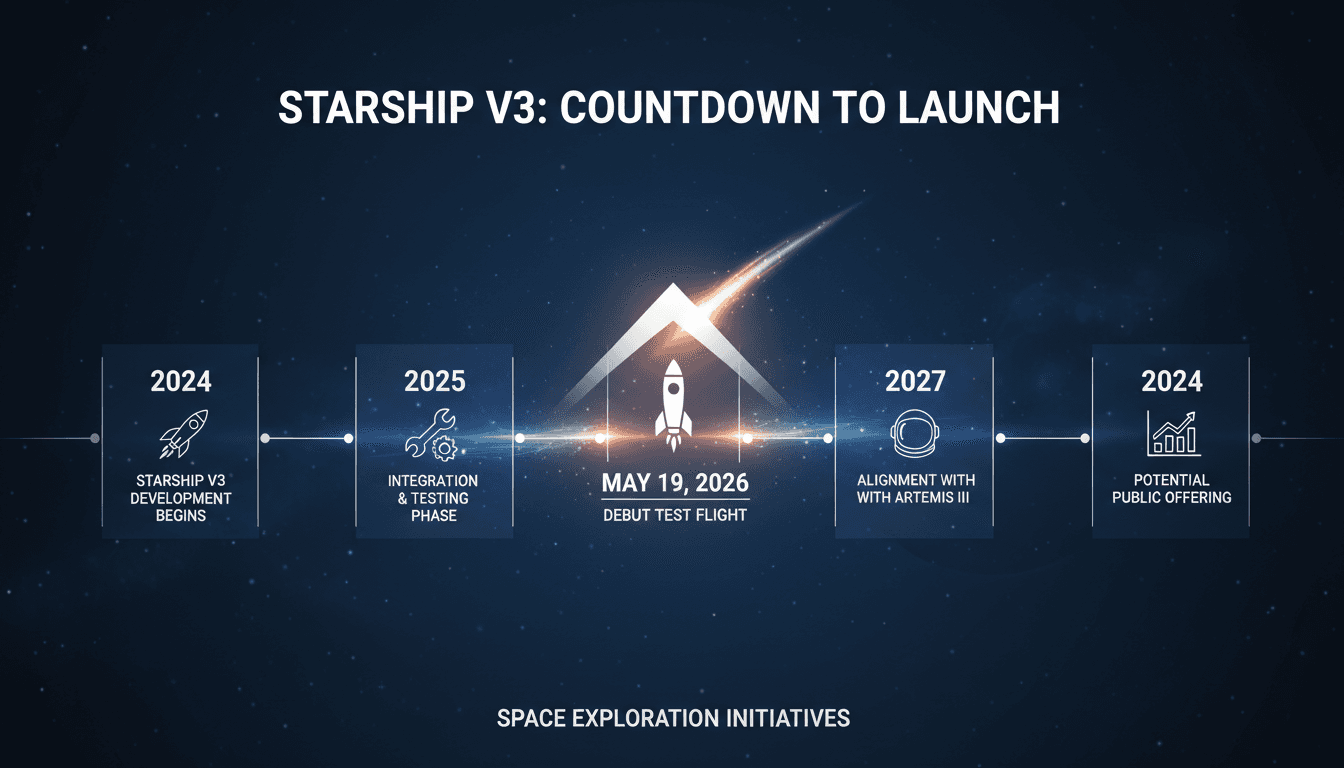 STARSHIP V3: COUNTDOWN TO LAUNCH

2024
STARSHIP V3 DEVELOPMENT BEGINS

2025
INTEGRATION & TESTING PHASE

MAY 19, 2026
DEBUT TEST FLIGHT

2027
ALIGNMENT WITH WITH ARTEMIS III

2024
POTENTIAL PUBLIC OFFERING

SPACE EXPLORATION INITIATIVES